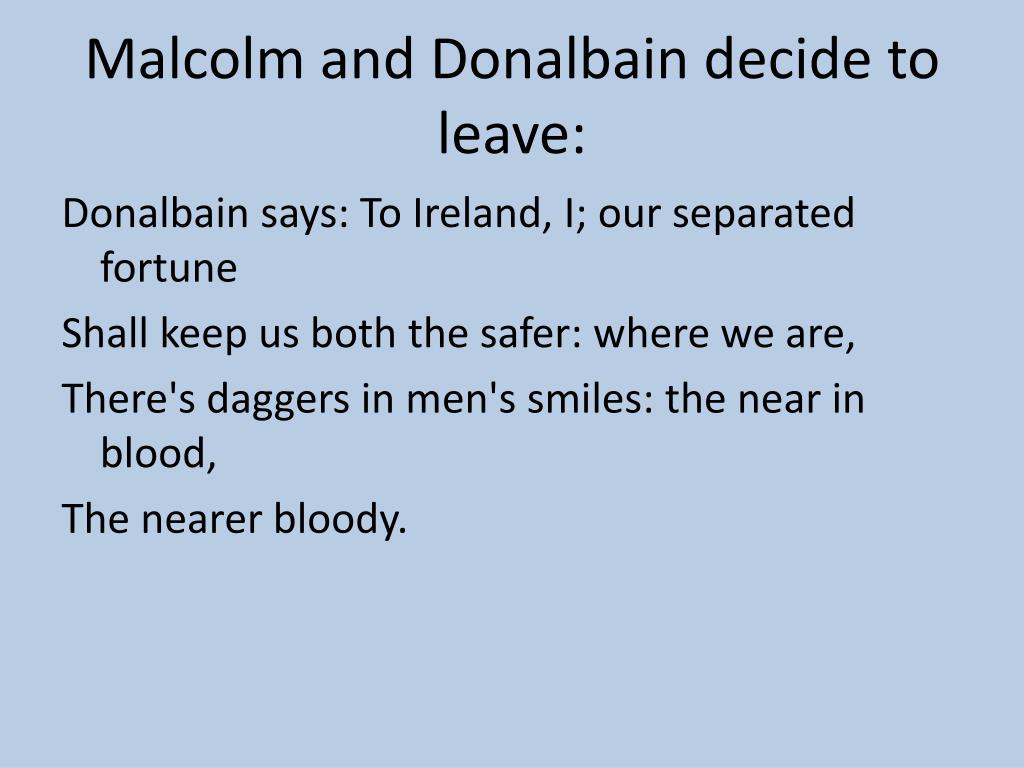 Malcolm and Donalbain decide to leave:

Donalbain says: To Ireland, I; our separated fortune

Shall keep us both the safer: where we are,

There's daggers in men's smiles: the near in blood,

The nearer bloody.